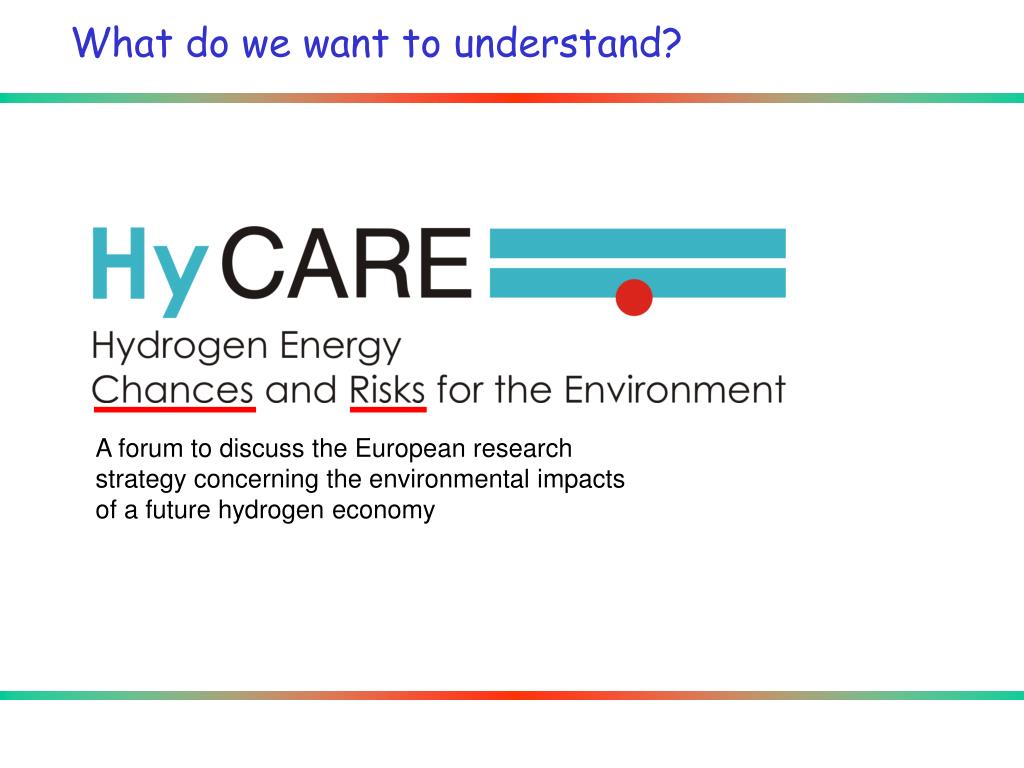 What do we want to understand?

HyCARE

Hydrogen Energy
Chances and Risks for the Environment

A forum to discuss the European research strategy concerning the environmental impacts of a future hydrogen economy